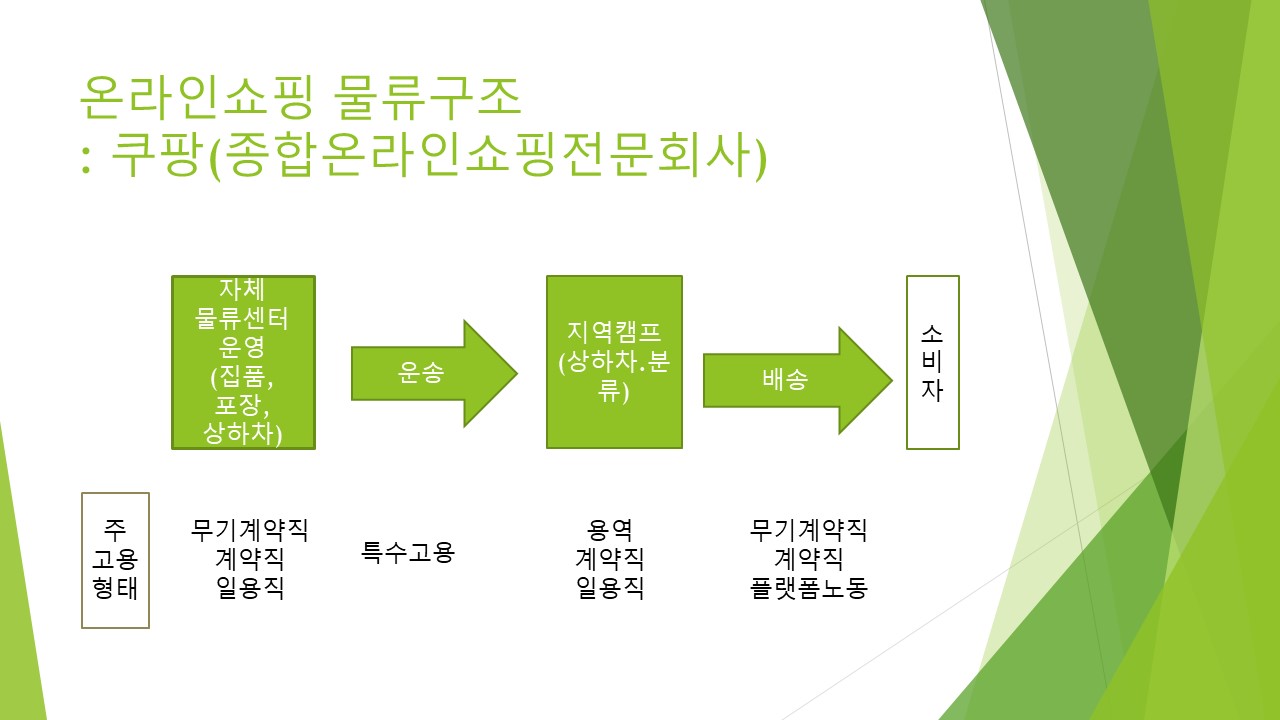 온라인쇼핑 물류구조
: 쿠팡(종합온라인쇼핑전문회사)

자체 물류센터 운영 (집품, 포장, 상하차)

운송

지역캠프 (상하차.분류)

배송

소비자

주 고용 형태

무기계약직
계약직
일용직

특수고용

용역
계약직
일용직

무기계약직
계약직
플랫폼노동